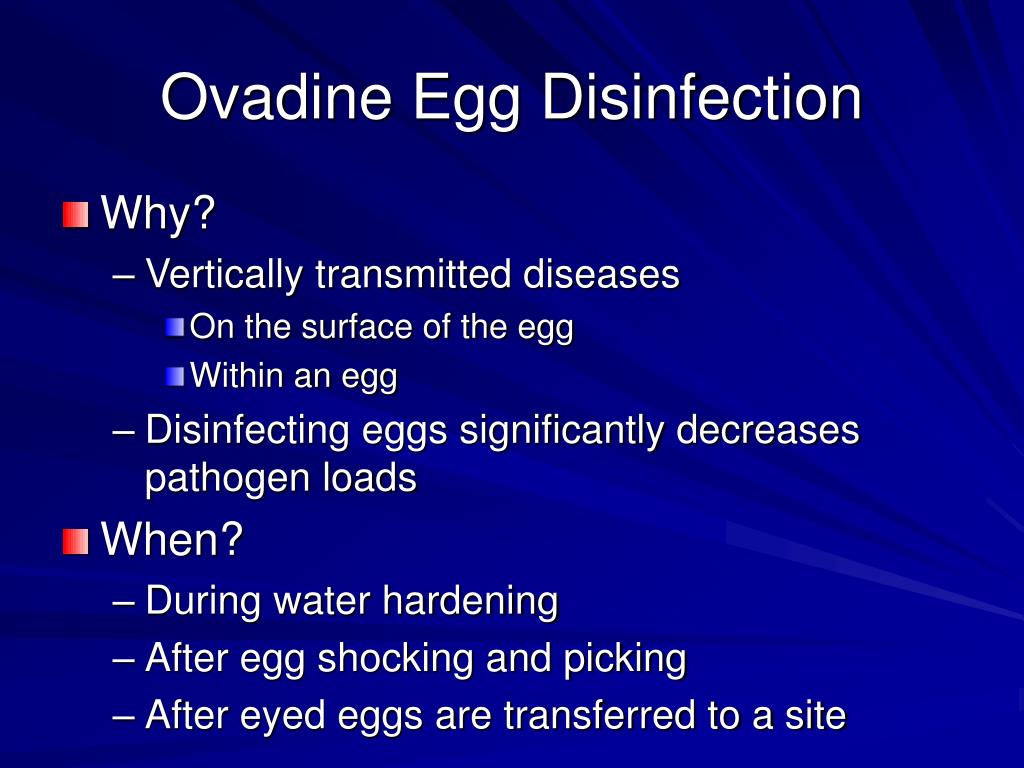 Ovadine Egg Disinfection

Why?
– Vertically transmitted diseases
On the surface of the egg
Within an egg
– Disinfecting eggs significantly decreases pathogen loads

When?
– During water hardening
– After egg shocking and picking
– After eyed eggs are transferred to a site